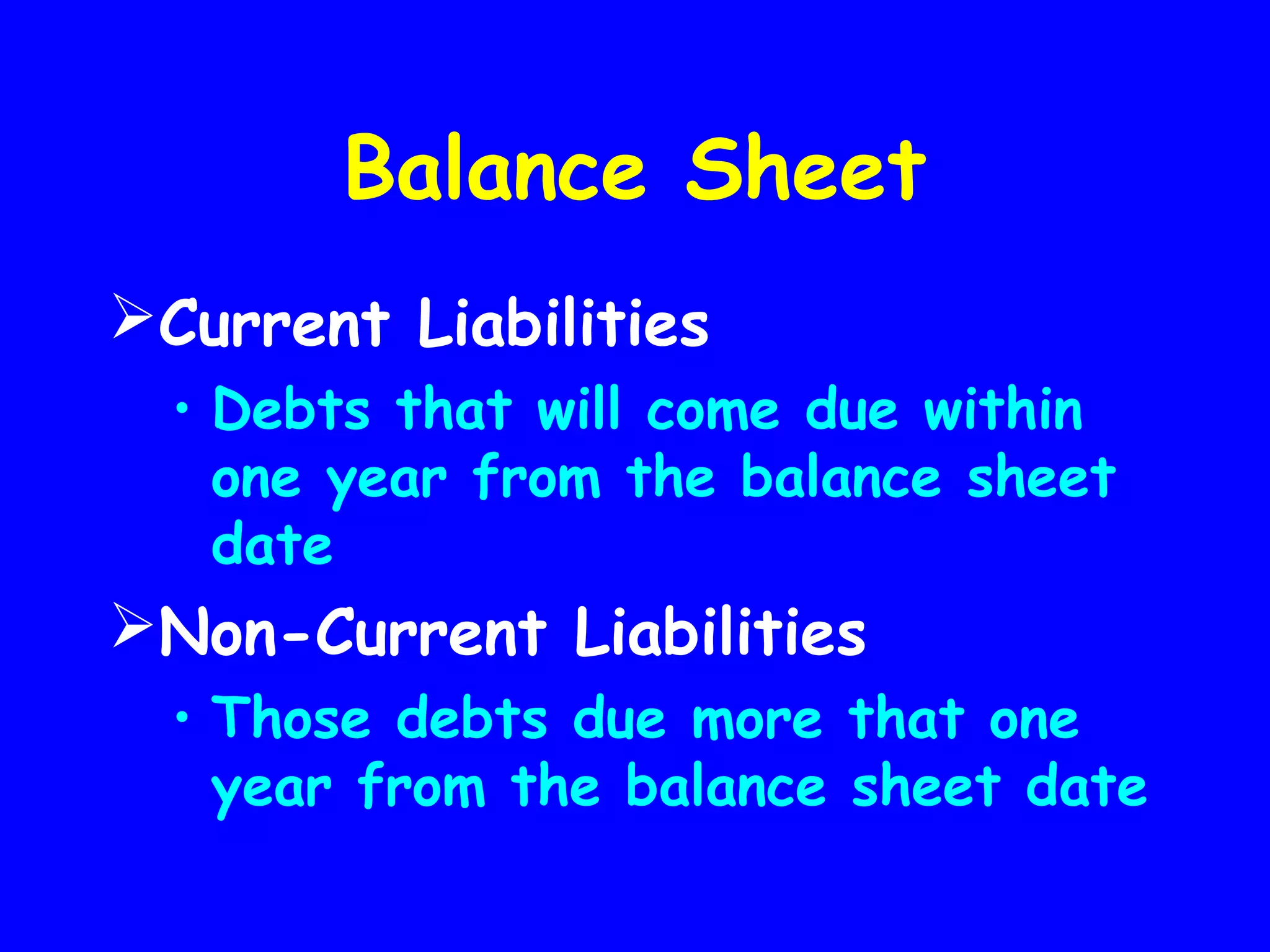 Balance Sheet

➢Current Liabilities

• Debts that will come due within one year from the balance sheet date

➢Non-Current Liabilities

• Those debts due more that one year from the balance sheet date